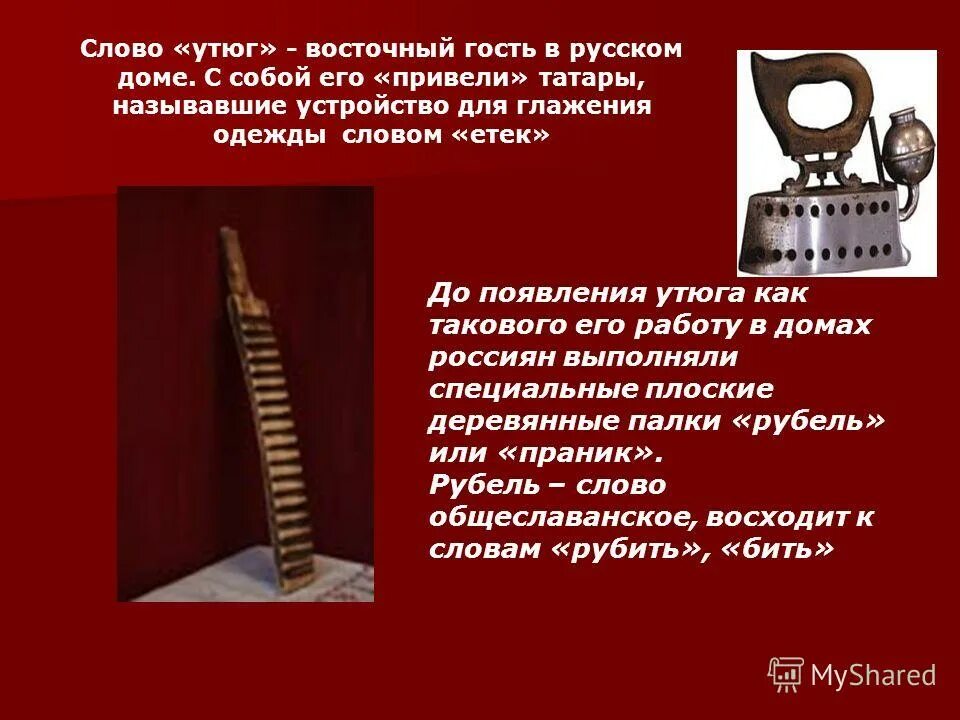 Слово «утюг» - восточный гость в русском доме. С собой его «привели» татары, называвшие устройство для глажения одежды словом «етек»

До появления утюга как такового его работу в домах россиян выполняли специальные плоские деревянные палки «рубель» или «праник».
Рубель – слово общеславанское, восходит к словам «рубить», «бить»

MyShared